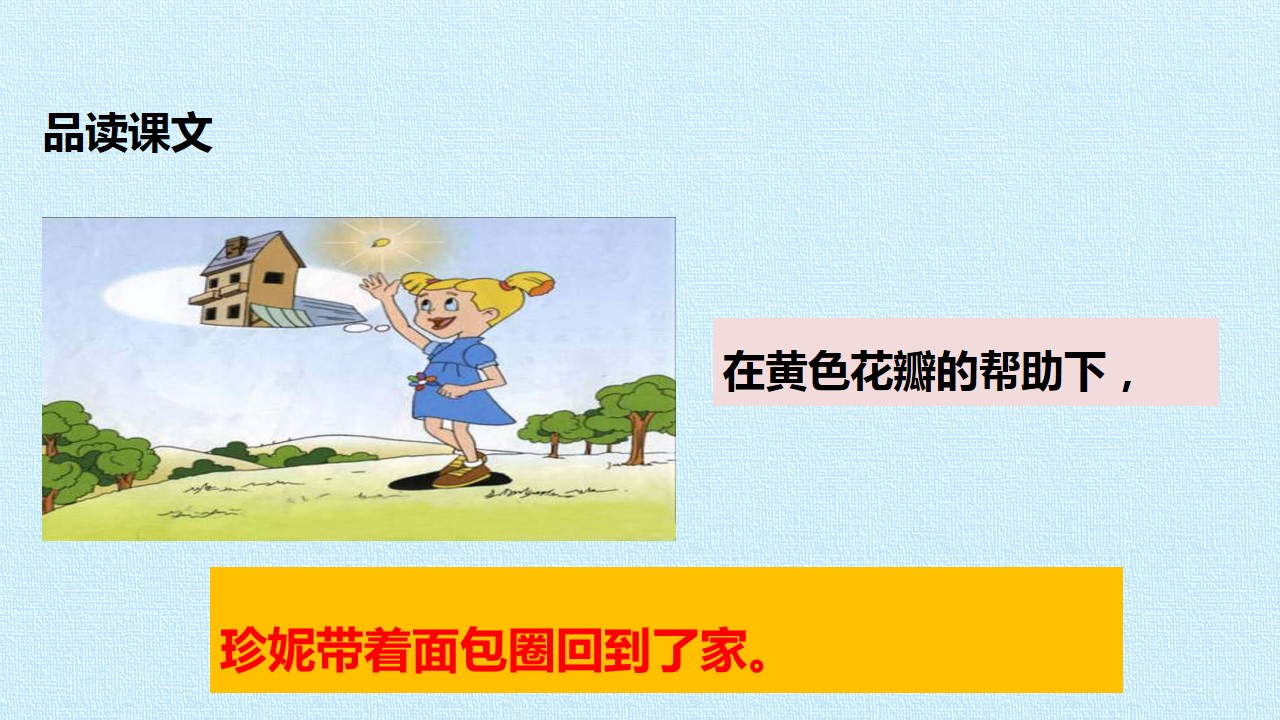 品读课文

在黄色花瓣的帮助下，

珍妮带着面包圈回到了家。